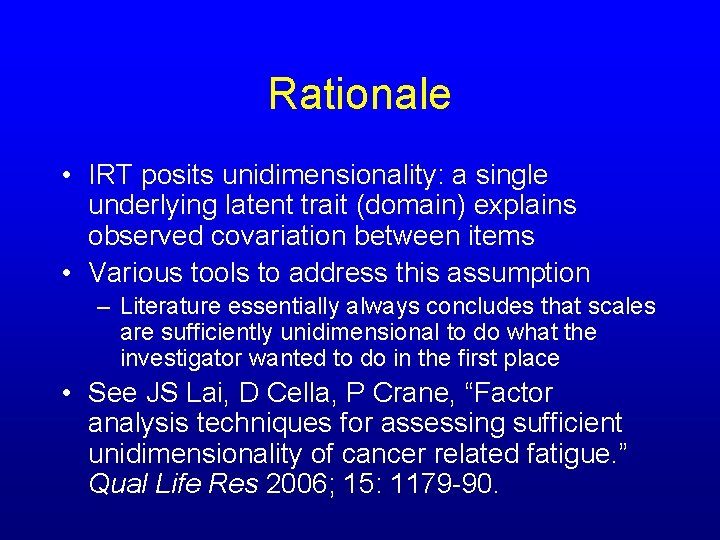 Rationale

• IRT posits unidimensionality: a single underlying latent trait (domain) explains observed covariation between items

• Various tools to address this assumption
– Literature essentially always concludes that scales are sufficiently unidimensional to do what the investigator wanted to do in the first place

• See JS Lai, D Cella, P Crane, “Factor analysis techniques for assessing sufficient unidimensionality of cancer related fatigue.” Qual Life Res 2006; 15: 1179-90.